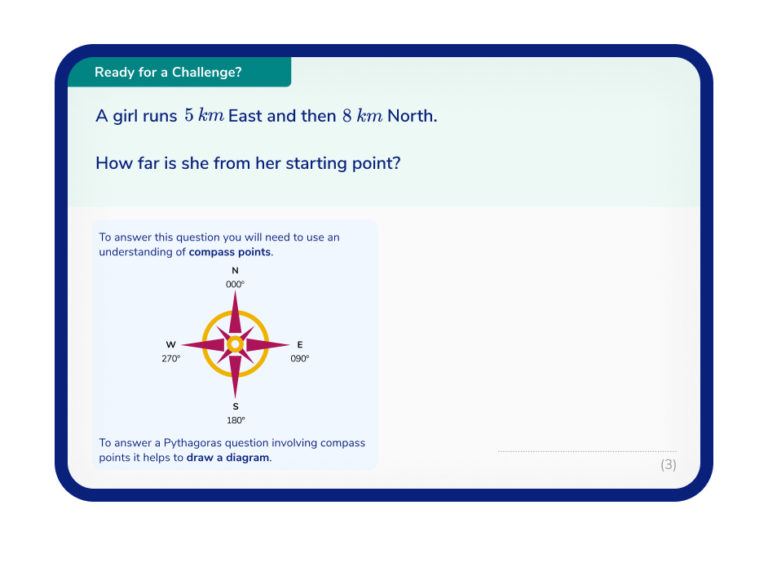 Ready for a Challenge?

A girl runs $5\ km$ East and then $8\ km$ North.

How far is she from her starting point?

To answer this question you will need to use an understanding of **compass points**.

N
000°

W
270°

E
090°

S
180°

To answer a Pythagoras question involving compass points it helps to **draw a diagram**.

(3)